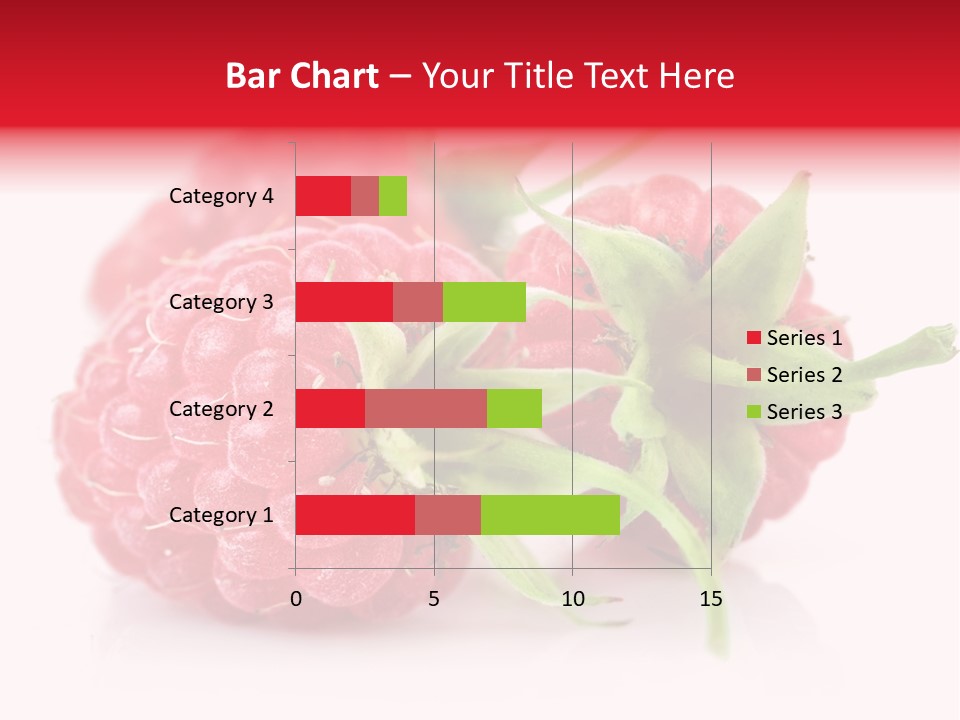 Bar Chart – Your Title Text Here

Category 4
Category 3
Category 2
Category 1

0
5
10
15

Series 1
Series 2
Series 3